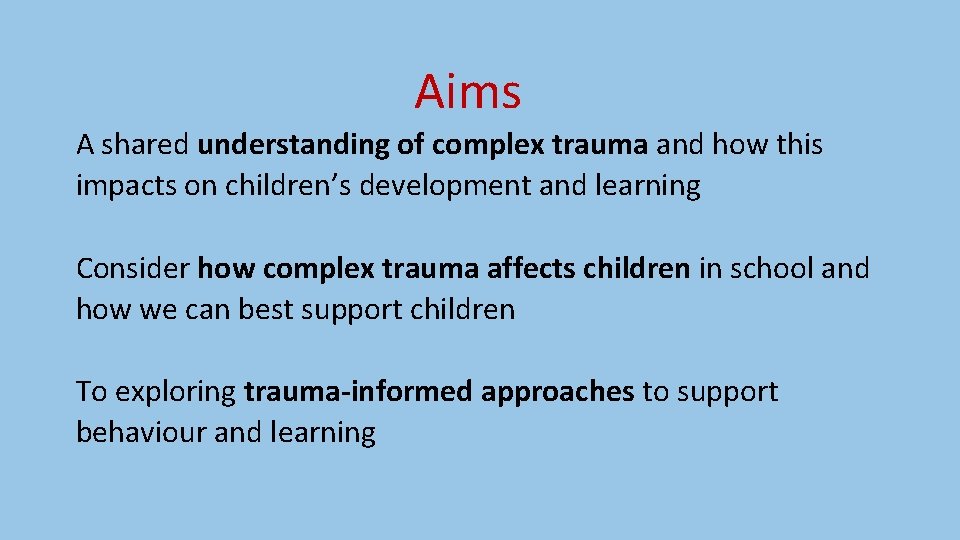 Aims

A shared understanding of complex trauma and how this impacts on children's development and learning

Consider how complex trauma affects children in school and how we can best support children

To exploring trauma-informed approaches to support behaviour and learning